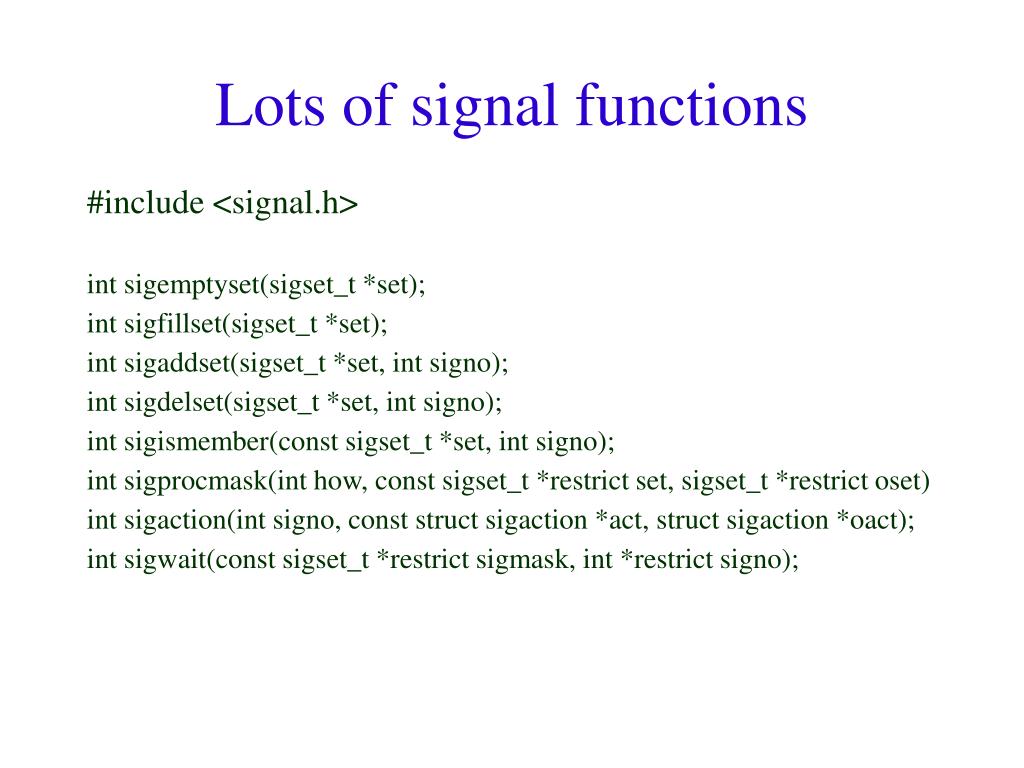 Lots of signal functions

#include <signal.h>

int sigemptyset(sigset_t *set);
int sigfillset(sigset_t *set);
int sigaddset(sigset_t *set, int signo);
int sigdelset(sigset_t *set, int signo);
int sigismember(const sigset_t *set, int signo);
int sigprocmask(int how, const sigset_t *restrict set, sigset_t *restrict oset)
int sigaction(int signo, const struct sigaction *act, struct sigaction *oact);
int sigwait(const sigset_t *restrict sigmask, int *restrict signo);